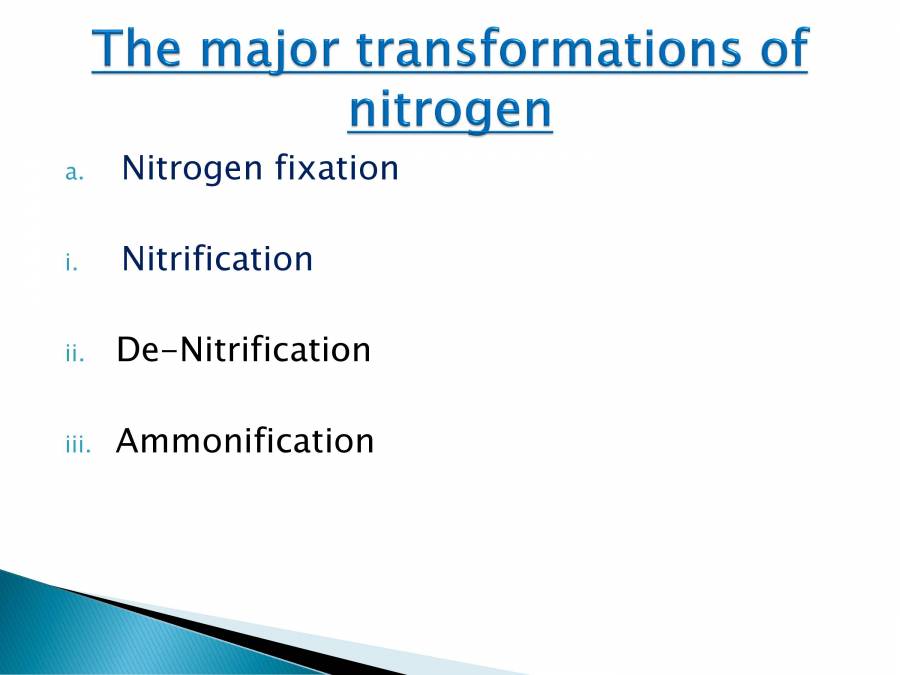 The major transformations of nitrogen

a. Nitrogen fixation

i. Nitrification

ii. De-Nitrification

iii. Ammonification